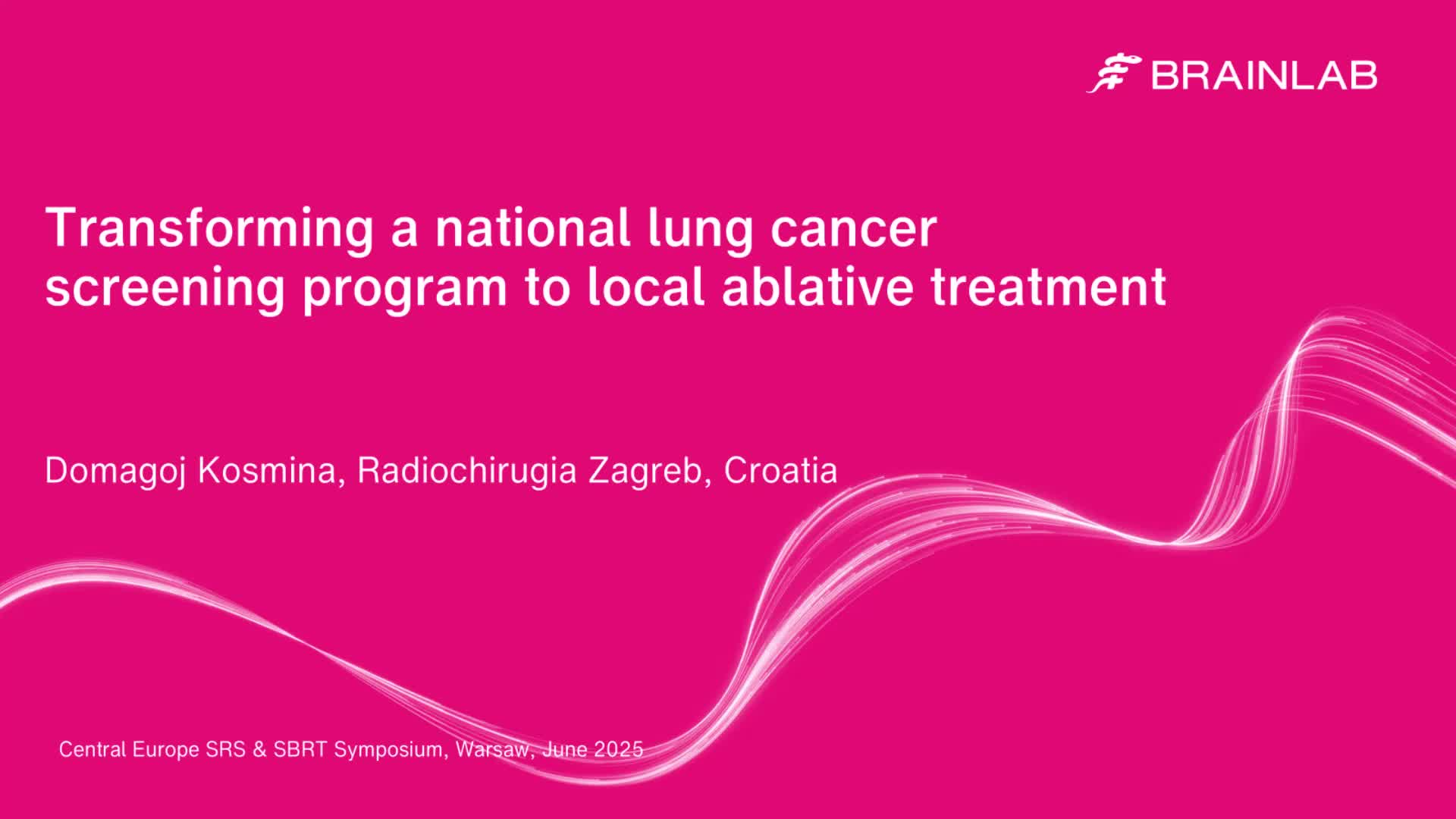 BRAINLAB

Transforming a national lung cancer screening program to local ablative treatment

Domagoj Kosmina, Radiochirugia Zagreb, Croatia

Central Europe SRS & SBRT Symposium, Warsaw, June 2025